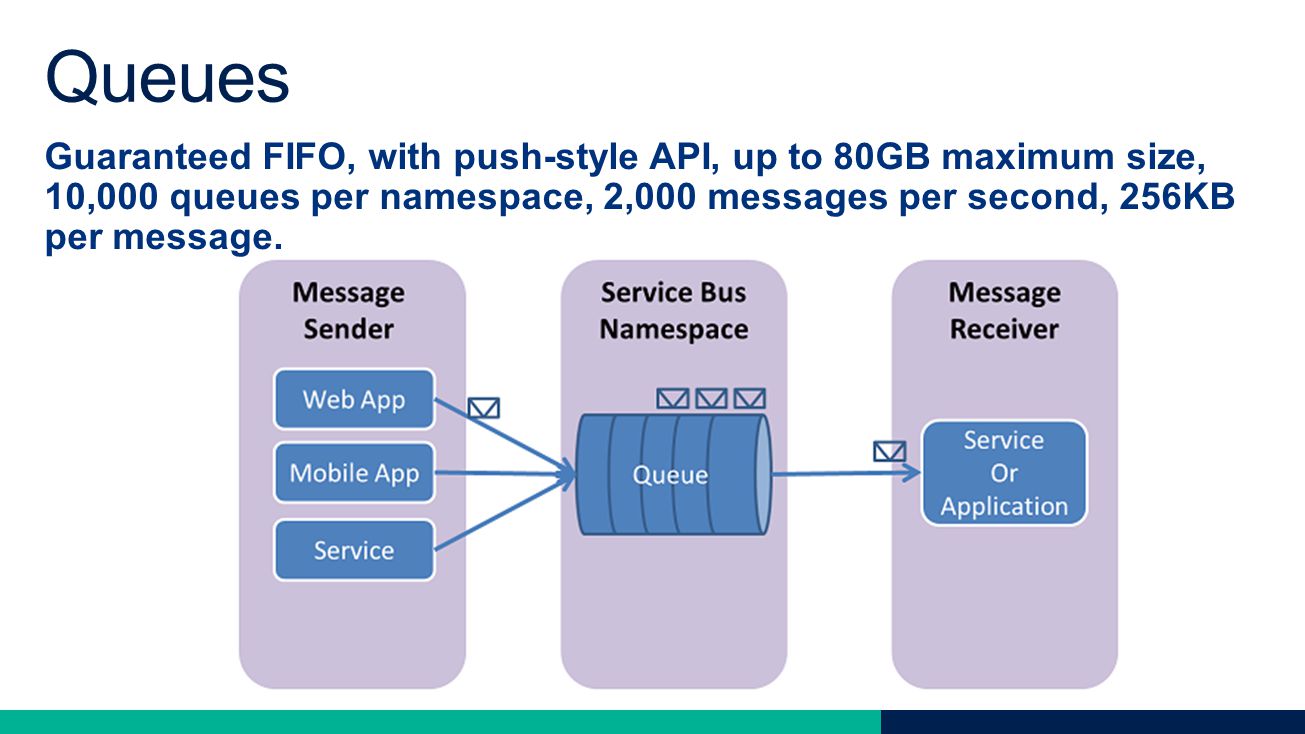 Queues

Guaranteed FIFO, with push-style API, up to 80GB maximum size, 10,000 queues per namespace, 2,000 messages per second, 256KB per message.

Message Sender

Web App

Mobile App

Service

Service Bus Namespace

Queue

Message Receiver

Service Or Application